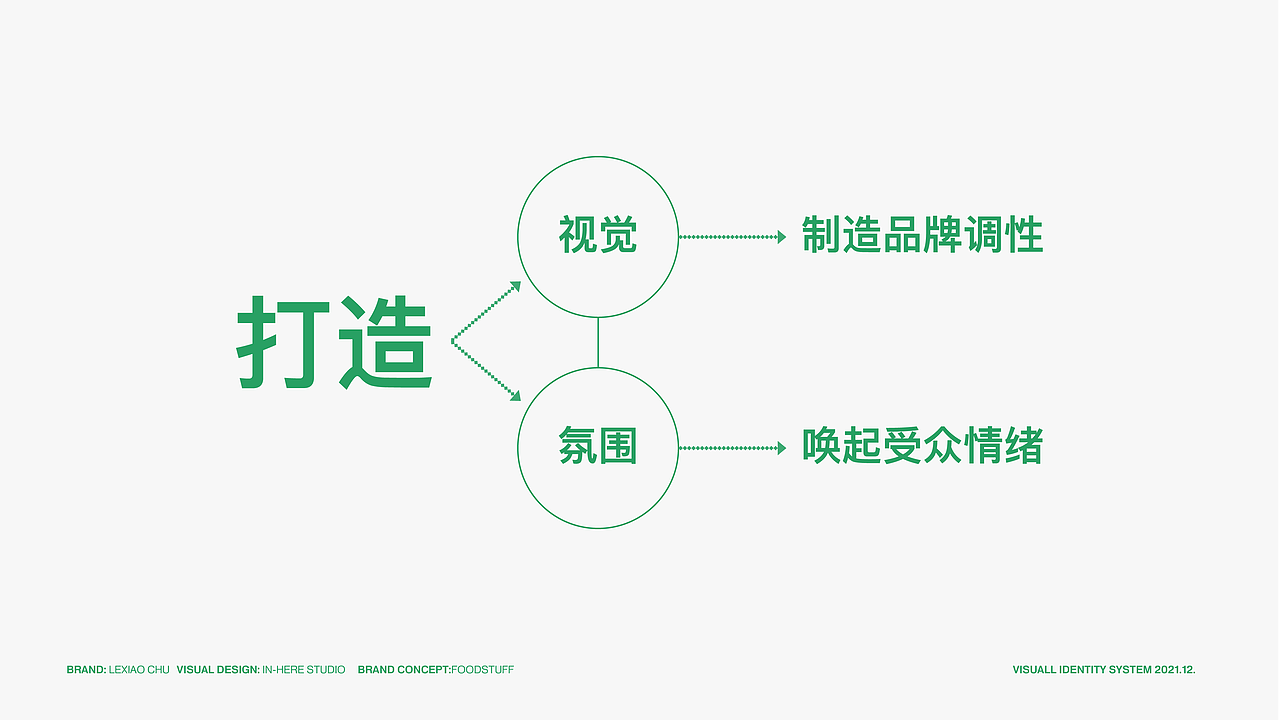 打造

视觉

制造品牌调性

氛围

唤起受众情绪

BRAND: LEXIAO CHU VISUAL DESIGN: IN-HERE STUDIO BRAND CONCEPT:FOODSTUFF

VISUALL IDENTITY SYSTEM 2021.12.